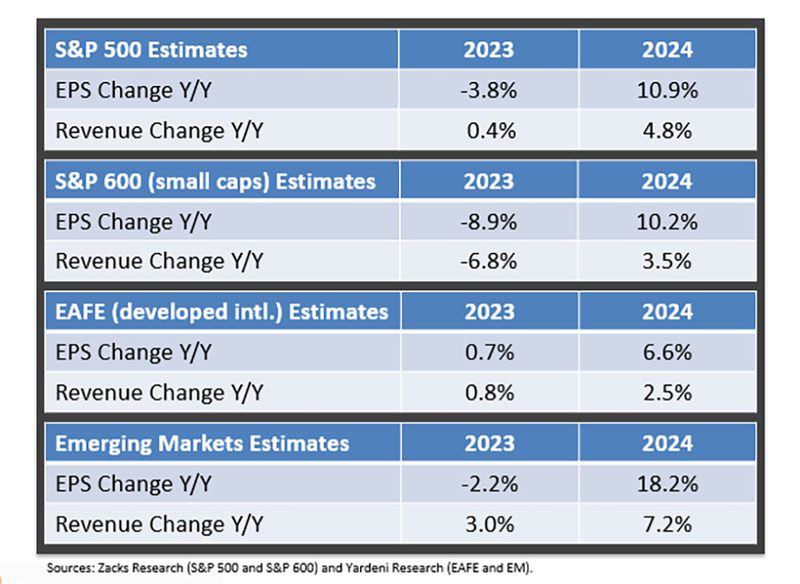 | S&P 500 Estimates | 2023 | 2024 |
|---|---|---|
| EPS Change Y/Y | -3.8% | 10.9% |
| Revenue Change Y/Y | 0.4% | 4.8% |

| S&P 600 (small caps) Estimates | 2023 | 2024 |
|---|---|---|
| EPS Change Y/Y | -8.9% | 10.2% |
| Revenue Change Y/Y | -6.8% | 3.5% |

| EAFE (developed intl.) Estimates | 2023 | 2024 |
|---|---|---|
| EPS Change Y/Y | 0.7% | 6.6% |
| Revenue Change Y/Y | 0.8% | 2.5% |

| Emerging Markets Estimates | 2023 | 2024 |
|---|---|---|
| EPS Change Y/Y | -2.2% | 18.2% |
| Revenue Change Y/Y | 3.0% | 7.2% |

Sources: Zacks Research (S&P 500 and S&P 600) and Yardeni Research (EAFE and EM).